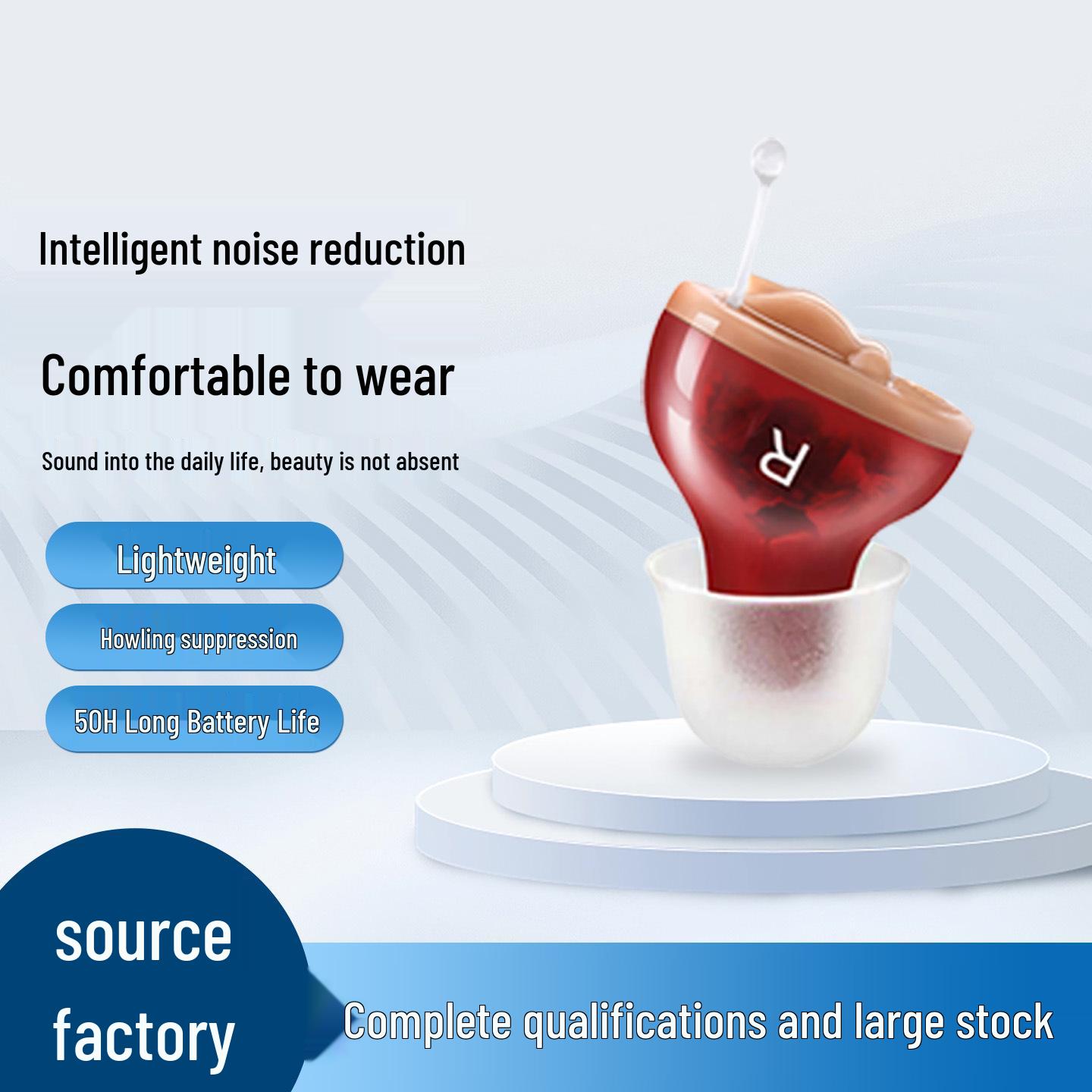 Intelligent noise reduction

Comfortable to wear

Sound into the daily life, beauty is not absent

Lightweight

Howling suppression

50H Long Battery Life

R

source factory

Complete qualifications and large stock